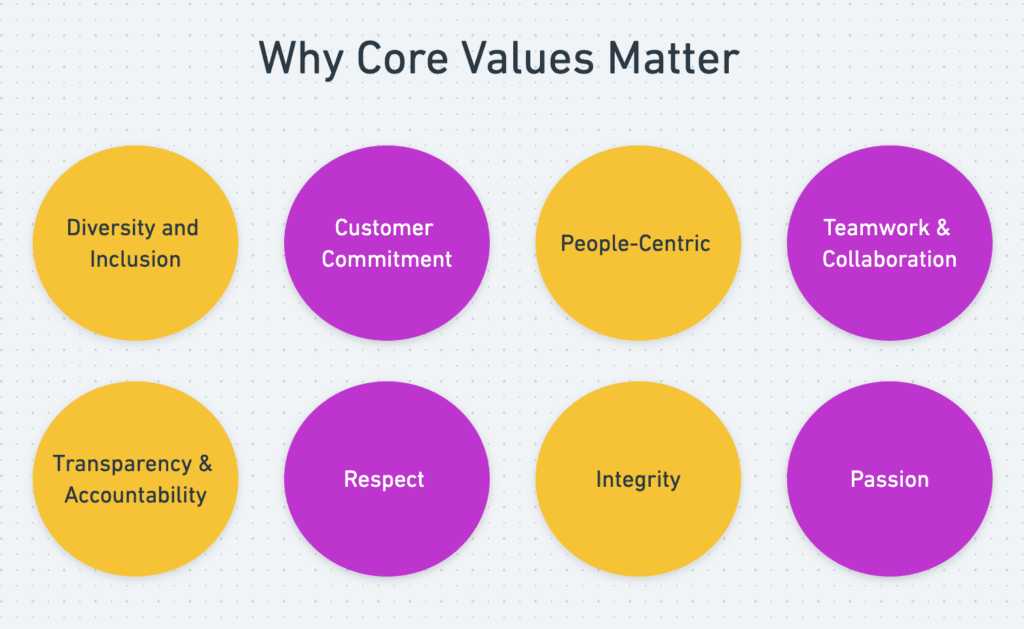 Why Core Values Matter

Diversity and Inclusion

Customer Commitment

People-Centric

Teamwork & Collaboration

Transparency & Accountability

Respect

Integrity

Passion